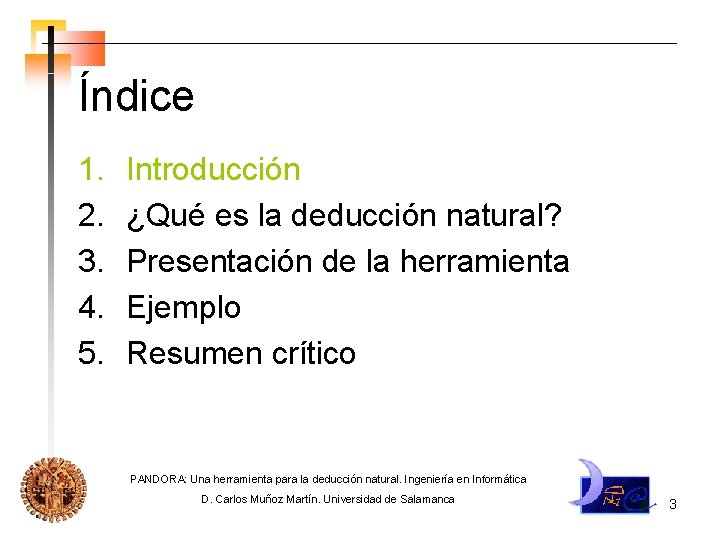 Índice

1. Introducción
2. ¿Qué es la deducción natural?
3. Presentación de la herramienta
4. Ejemplo
5. Resumen crítico

PANDORA: Una herramienta para la deducción natural. Ingeniería en Informática
D. Carlos Muñoz Martín. Universidad de Salamanca

3